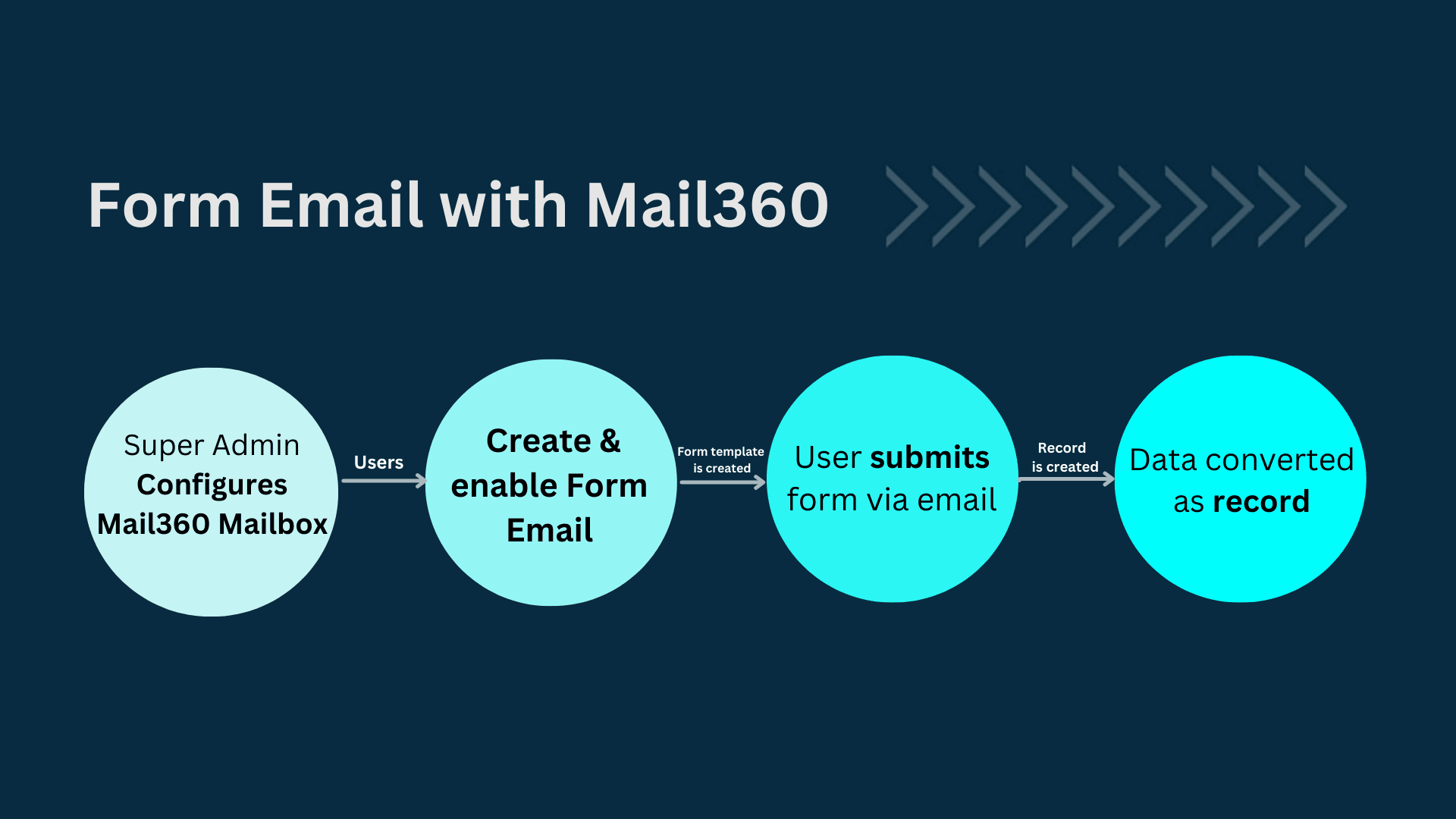 Form Email with Mail360

Super Admin Configures Mail360 Mailbox

Users

Create & enable Form Email

Form template is created

User submits form via email

Record is created

Data converted as record